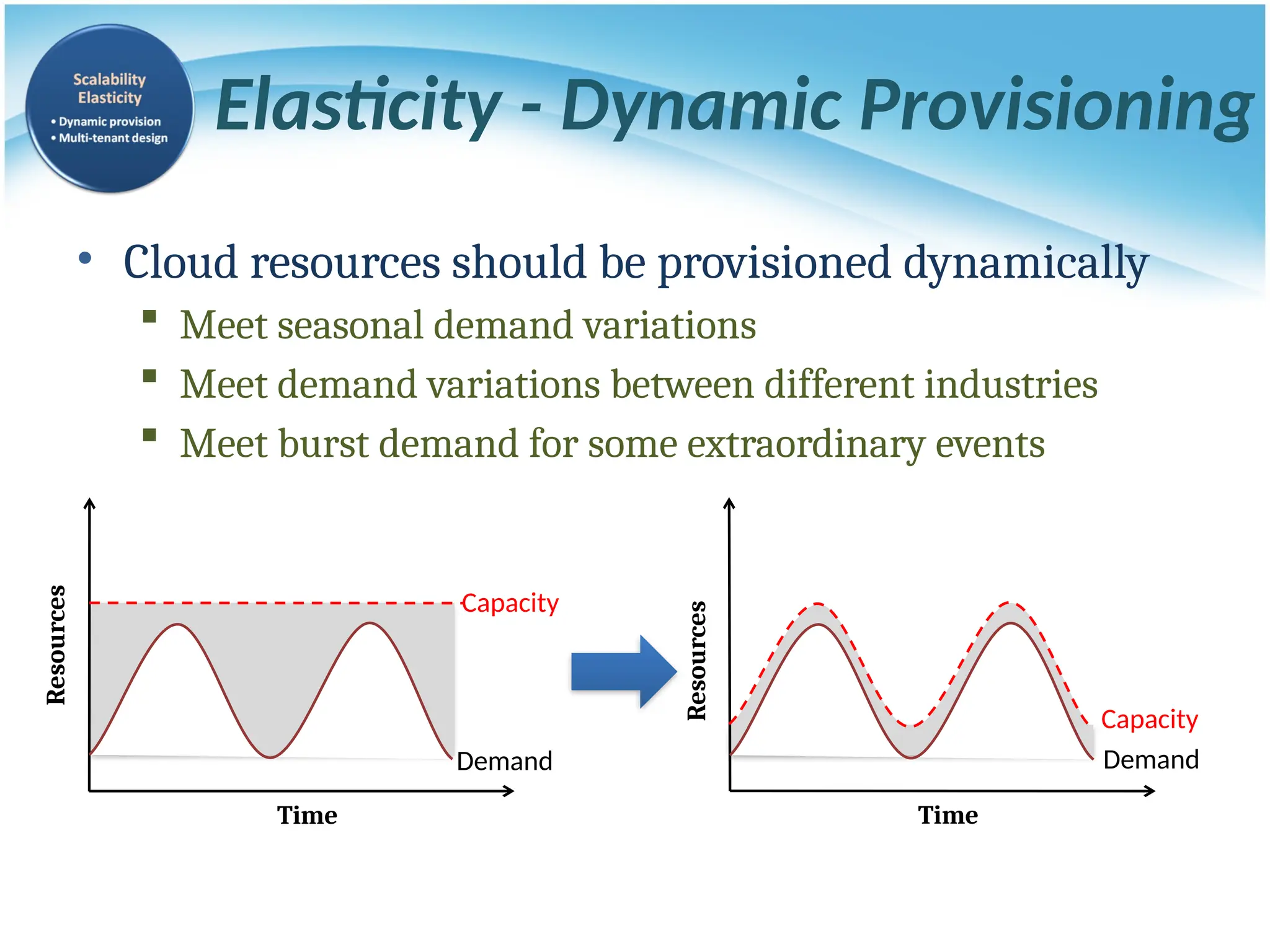 Scalability
Elasticity
• Dynamic provision
• Multi-tenant design

Elasticity - Dynamic Provisioning

• Cloud resources should be provisioned dynamically
 ▪ Meet seasonal demand variations
 ▪ Meet demand variations between different industries
 ▪ Meet burst demand for some extraordinary events

Resources
Capacity
Demand
Time

Resources
Capacity
Demand
Time